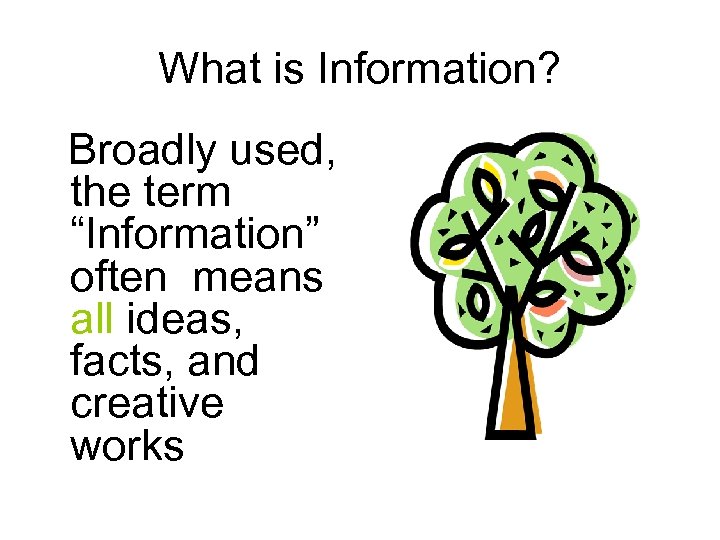 What is Information?

Broadly used, the term “Information” often means all ideas, facts, and creative works